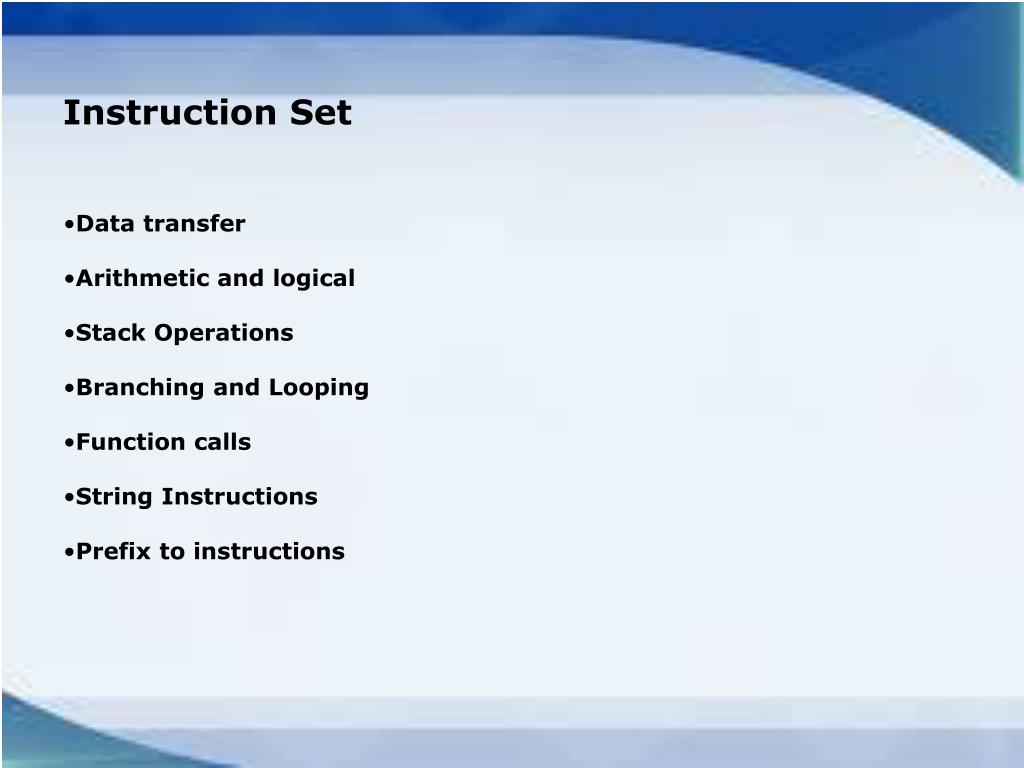 Instruction Set

•Data transfer

•Arithmetic and logical

•Stack Operations

•Branching and Looping

•Function calls

•String Instructions

•Prefix to instructions